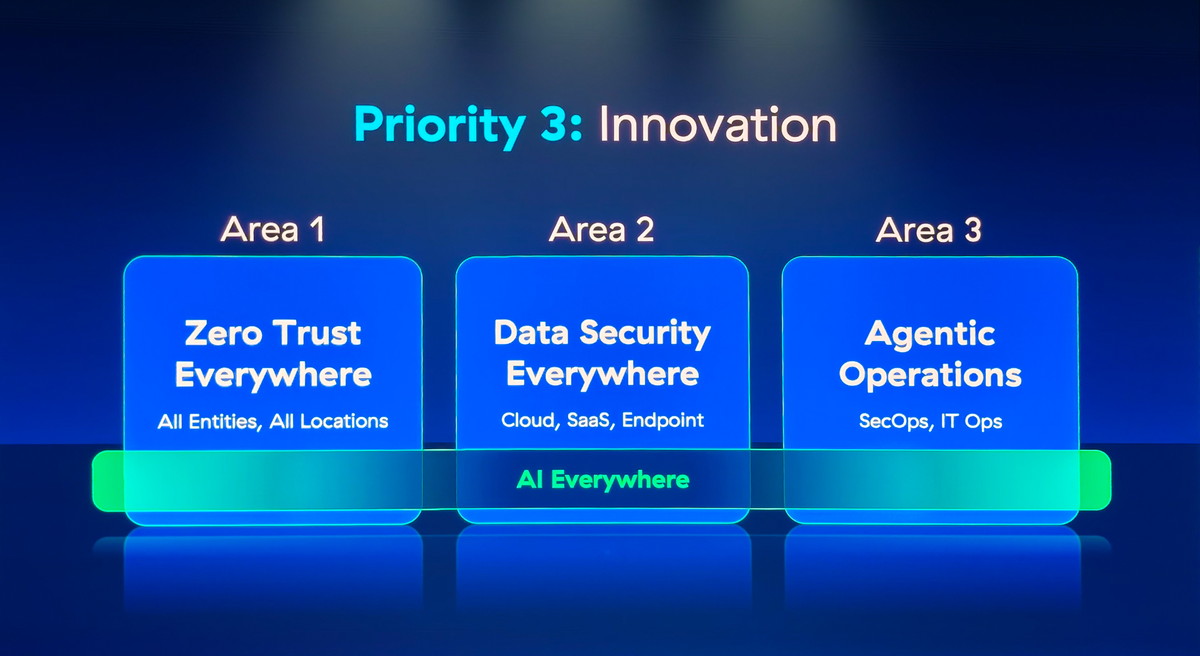 Priority 3: Innovation

Area 1

Zero Trust Everywhere

All Entities, All Locations

Area 2

Data Security Everywhere

Cloud, SaaS, Endpoint

Area 3

Agentic Operations

SecOps, IT Ops

AI Everywhere